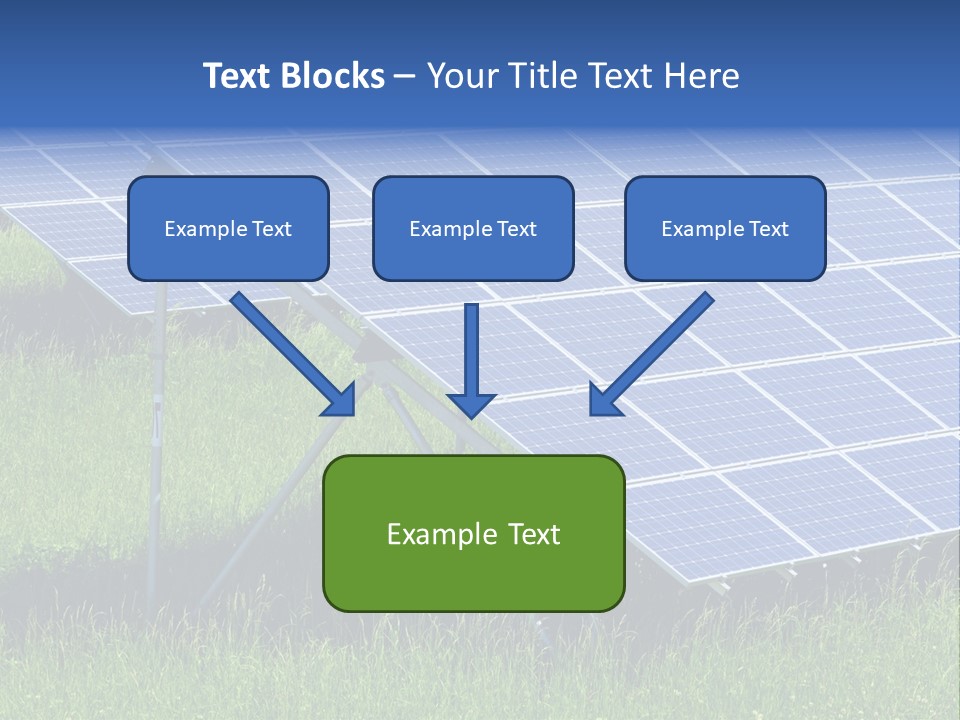 Text Blocks – Your Title Text Here

Example Text

Example Text

Example Text

Example Text